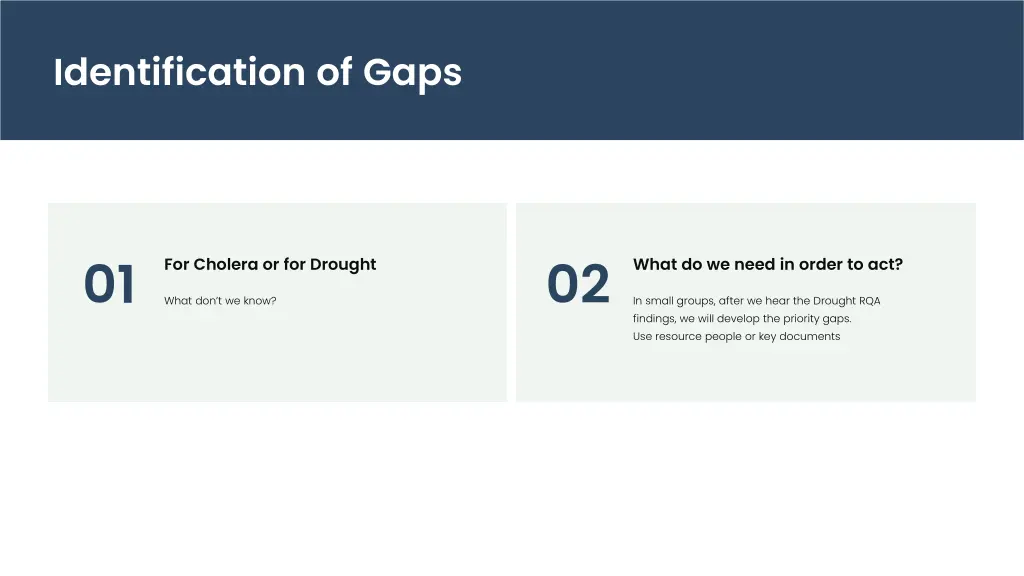 Identification of Gaps

01

For Cholera or for Drought

What don't we know?

02

What do we need in order to act?

In small groups, after we hear the Drought RQA findings, we will develop the priority gaps.
Use resource people or key documents